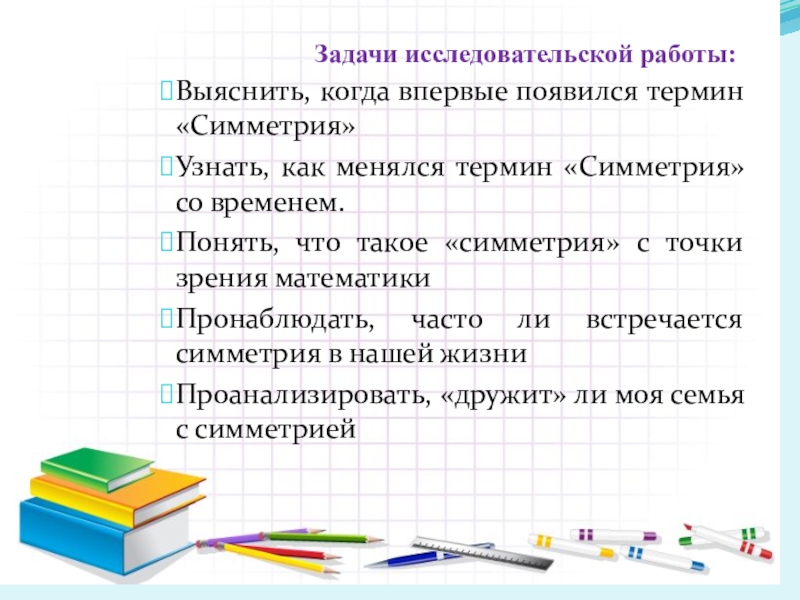 Задачи исследовательской работы:

Выяснить, когда впервые появился термин «Симметрия»

Узнать, как менялся термин «Симметрия» со временем.

Понять, что такое «симметрия» с точки зрения математики

Пронаблюдать, часто ли встречается симметрия в нашей жизни

Проанализировать, «дружит» ли моя семья с симметрией